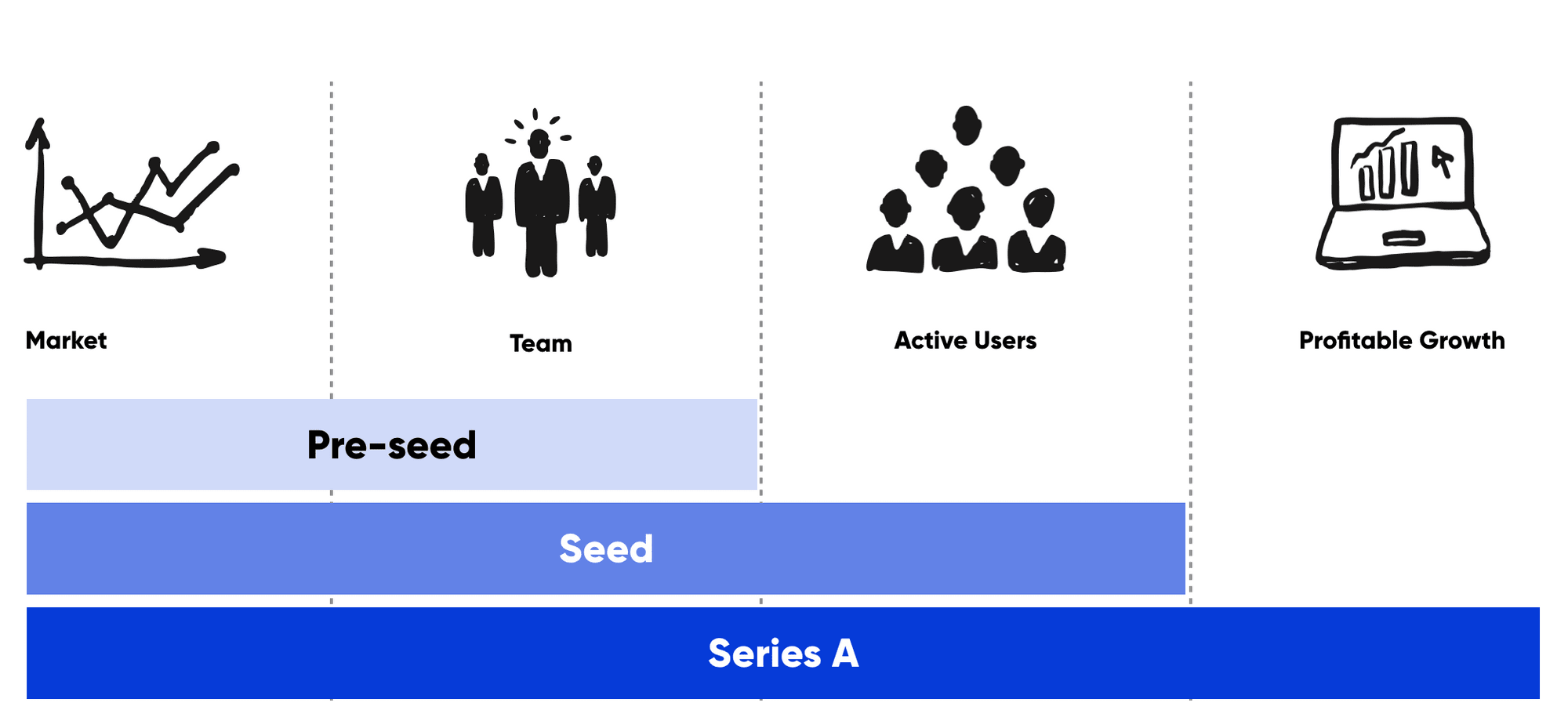 Market

Team

Active Users

Profitable Growth

Pre-seed

Seed

Series A